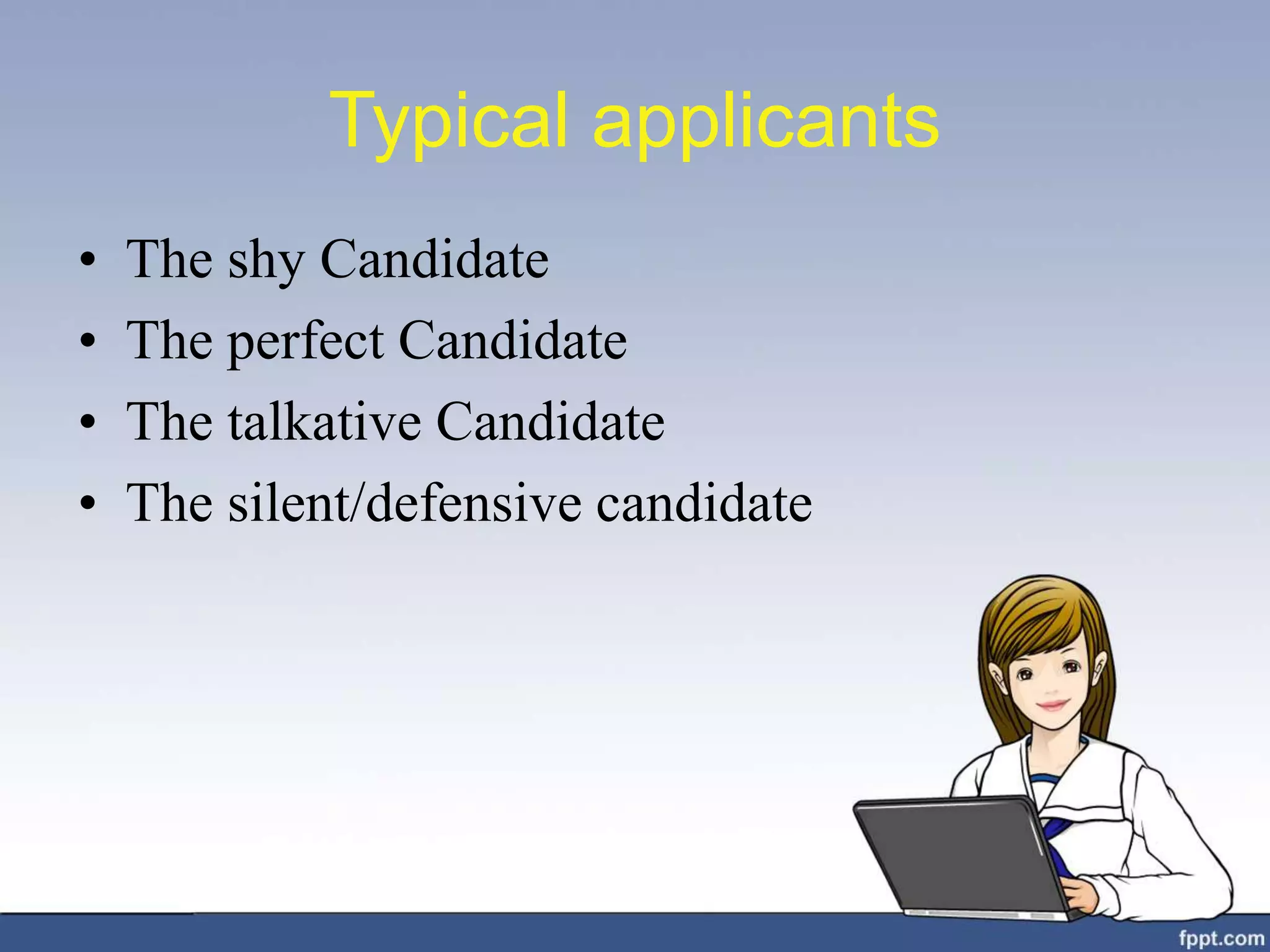 Typical applicants

• The shy Candidate
• The perfect Candidate
• The talkative Candidate
• The silent/defensive candidate

fppt.com